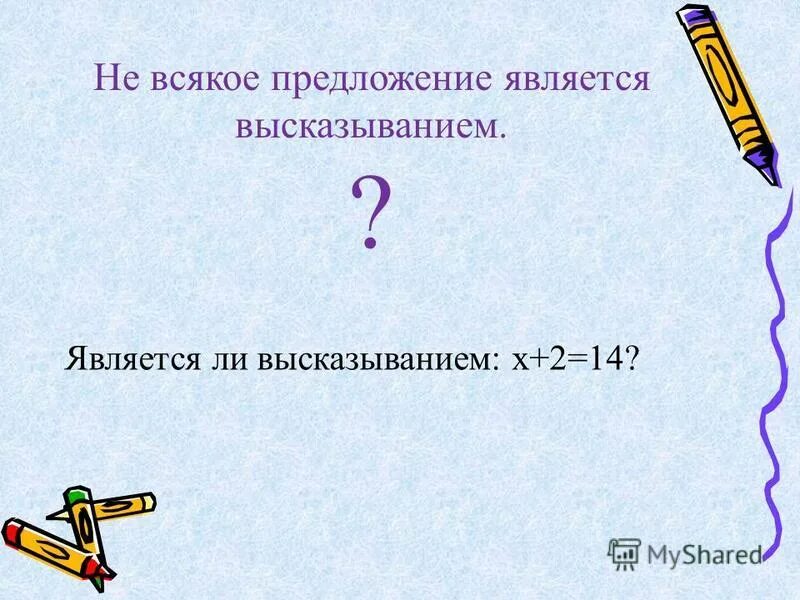 Не всякое предложение является высказыванием.

?

Является ли высказыванием: $x+2=14$?

MyShared